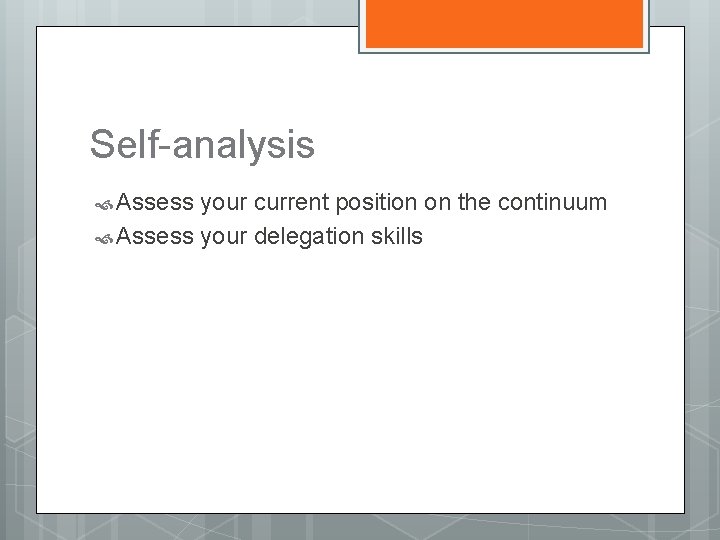 Self-analysis

Assess your current position on the continuum
Assess your delegation skills